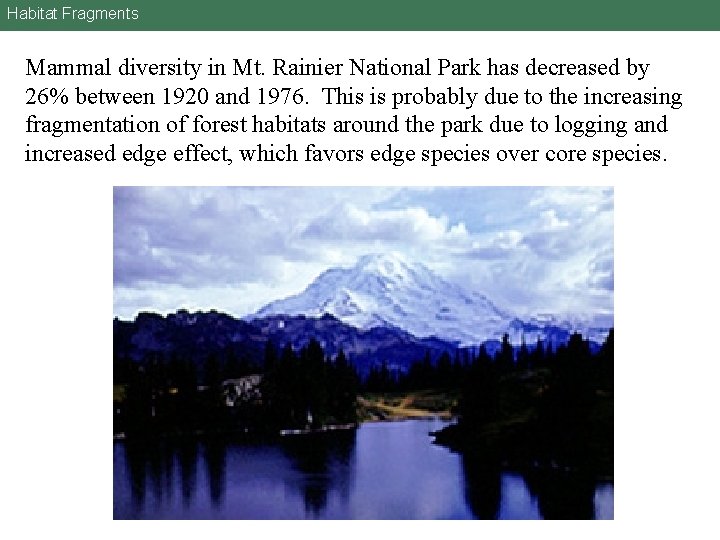 Habitat Fragments

Mammal diversity in Mt. Rainier National Park has decreased by 26% between 1920 and 1976. This is probably due to the increasing fragmentation of forest habitats around the park due to logging and increased edge effect, which favors edge species over core species.